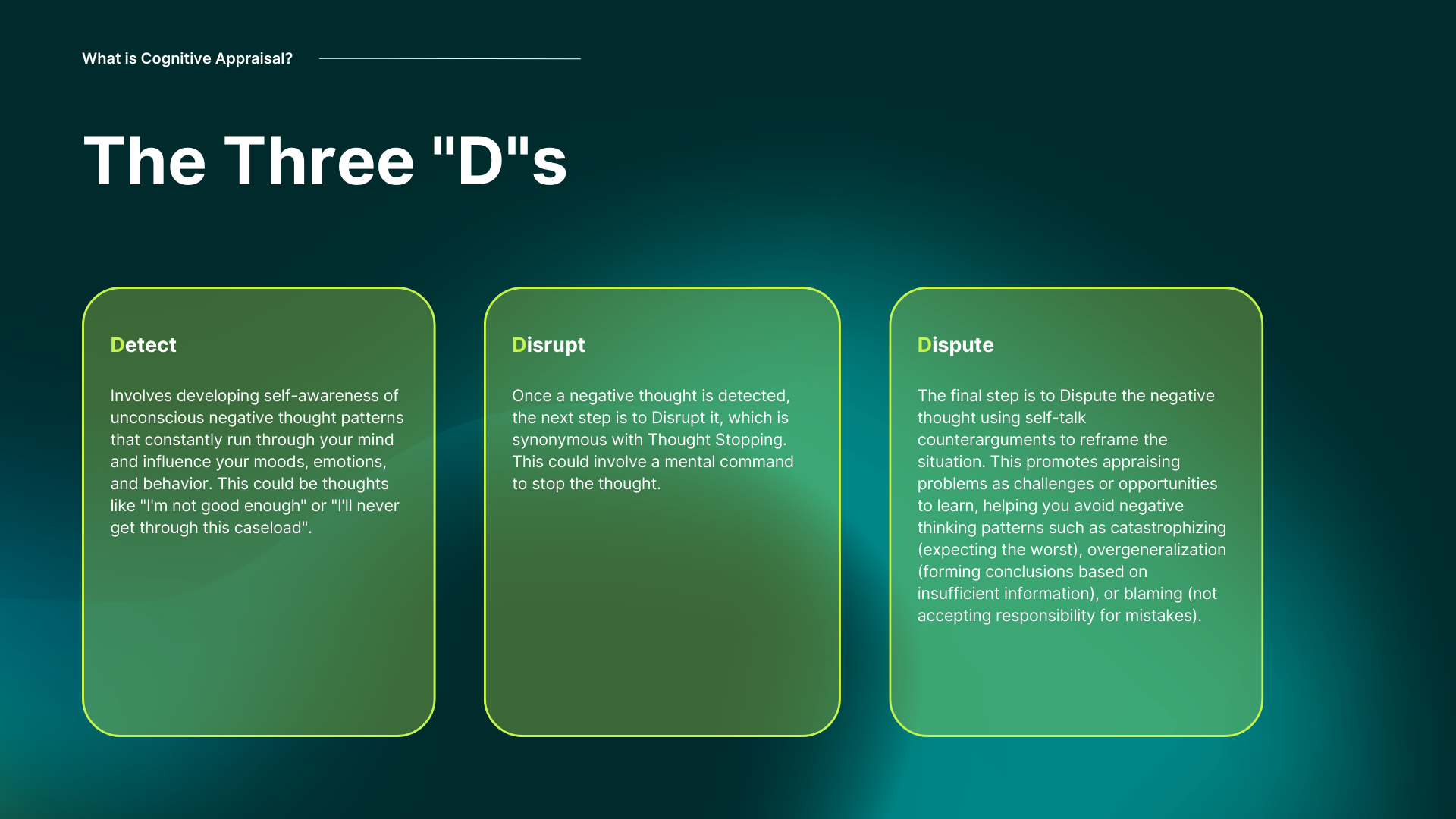 What is Cognitive Appraisal?

The Three "D"s

Detect

Involves developing self-awareness of unconscious negative thought patterns that constantly run through your mind and influence your moods, emotions, and behavior. This could be thoughts like "I'm not good enough" or "I'll never get through this caseload".

Disrupt

Once a negative thought is detected, the next step is to Disrupt it, which is synonymous with Thought Stopping. This could involve a mental command to stop the thought.

Dispute

The final step is to Dispute the negative thought using self-talk counterarguments to reframe the situation. This promotes appraising problems as challenges or opportunities to learn, helping you avoid negative thinking patterns such as catastrophizing (expecting the worst), overgeneralization (forming conclusions based on insufficient information), or blaming (not accepting responsibility for mistakes).